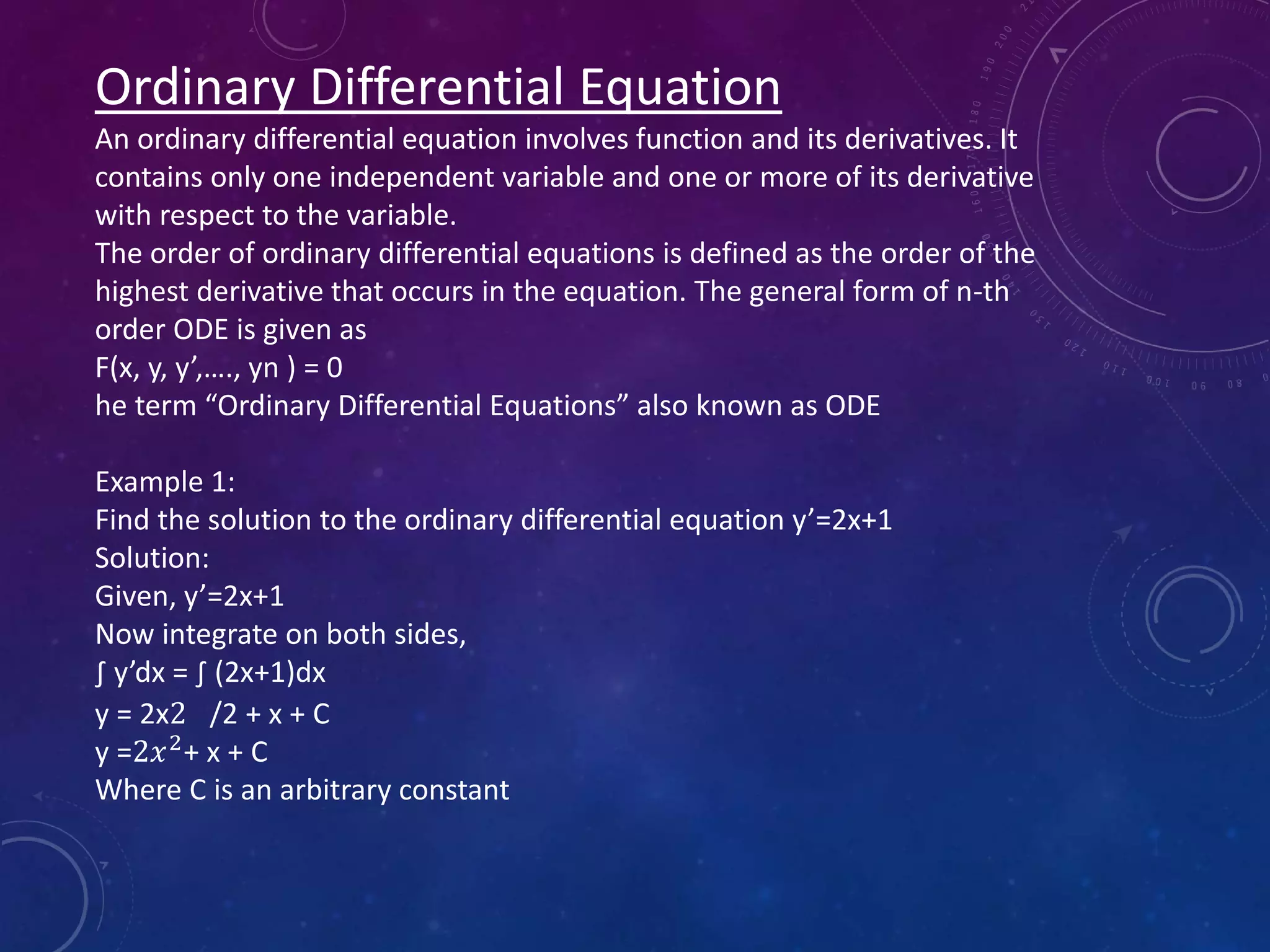 Ordinary Differential Equation

An ordinary differential equation involves function and its derivatives. It contains only one independent variable and one or more of its derivative with respect to the variable.
The order of ordinary differential equations is defined as the order of the highest derivative that occurs in the equation. The general form of n-th order ODE is given as
F(x, y, y’,…., yn ) = 0
he term “Ordinary Differential Equations” also known as ODE

Example 1:
Find the solution to the ordinary differential equation y’=2x+1
Solution:
Given, y’=2x+1
Now integrate on both sides,
∫ y’dx = ∫ (2x+1)dx
y = 2x2 /2 + x + C
y =$2x^2$+ x + C
Where C is an arbitrary constant